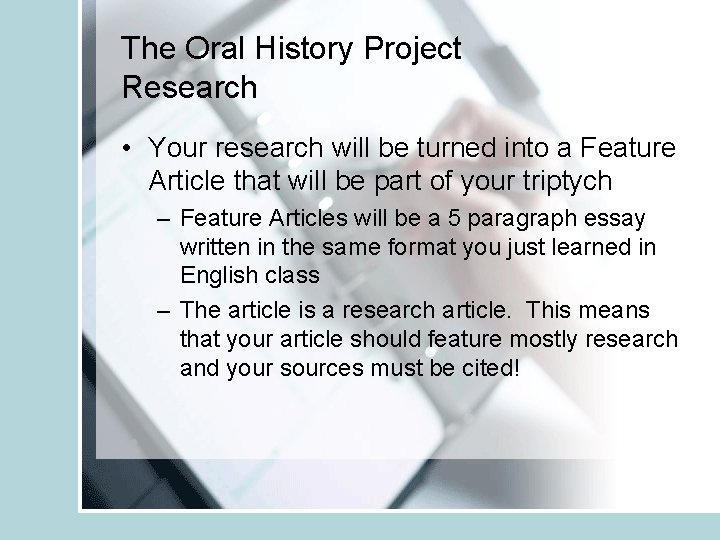 The Oral History Project Research

• Your research will be turned into a Feature Article that will be part of your triptych

– Feature Articles will be a 5 paragraph essay written in the same format you just learned in English class

– The article is a research article. This means that your article should feature mostly research and your sources must be cited!